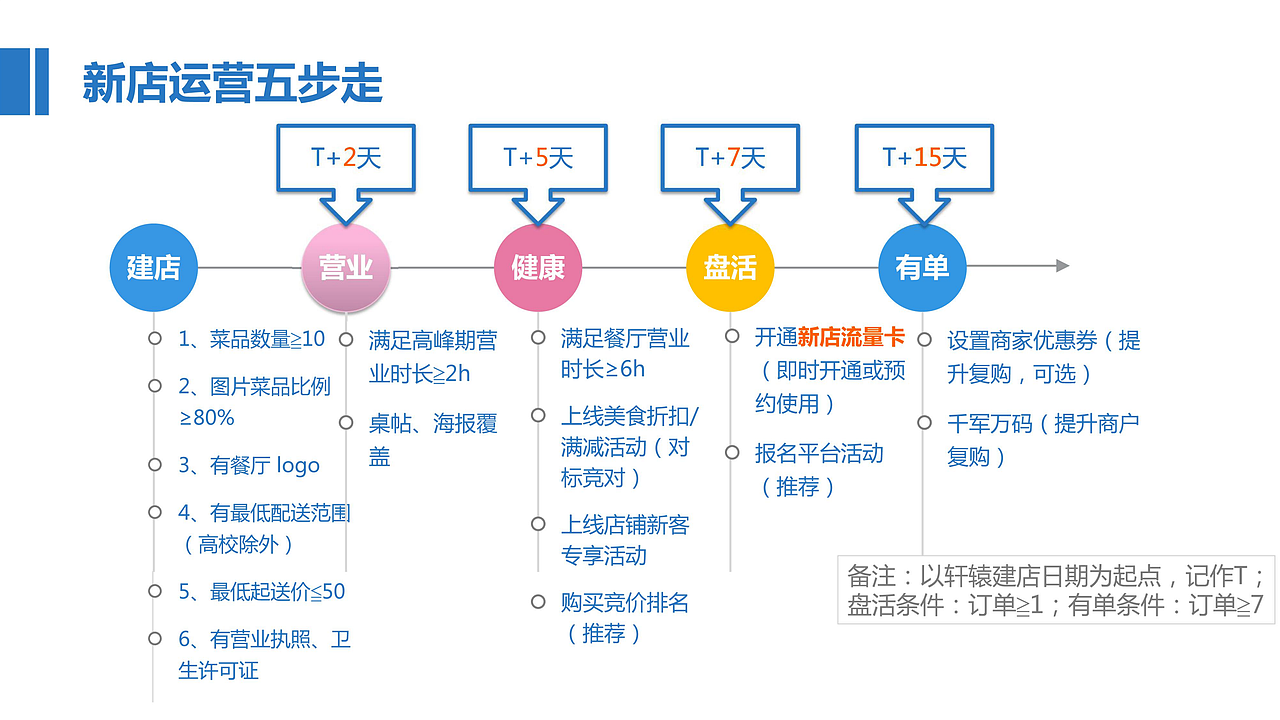 新店运营五步走

T+2天

T+5天

T+7天

T+15天

建店

营业

健康

盘活

有单

1、菜品数量≥10

2、图片菜品比例≥80%

3、有餐厅 logo

4、有最低配送范围（高校除外）

5、最低起送价≤50

6、有营业执照、卫生许可证

满足高峰期营业时长≥2h

桌帖、海报覆盖

满足餐厅营业时长≥6h

上线美食折扣/满减活动（对标竞对）

上线店铺新客专享活动

购买竞价排名（推荐）

开通新店流量卡（即时开通或预约使用）

报名平台活动（推荐）

设置商家优惠券（提升复购，可选）

千军万码（提升商户复购）

备注：以轩辕建店日期为起点，记作T；盘活条件：订单≥1；有单条件：订单≥7